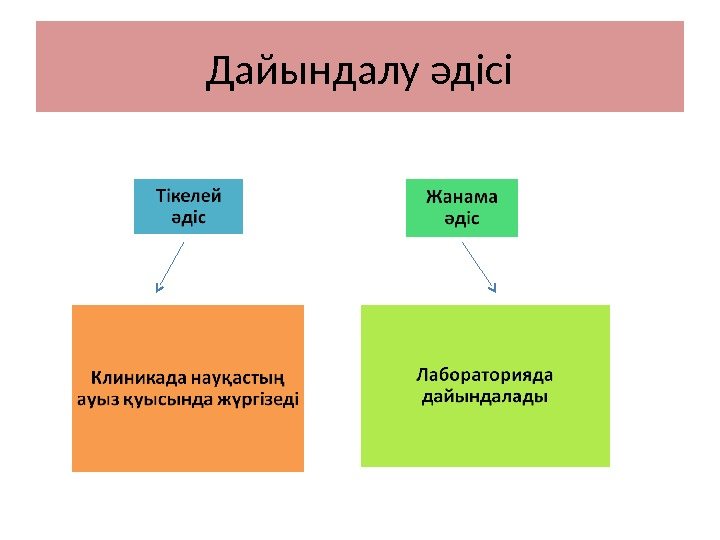 Дайындалу әдісі

Тікелей әдіс

Жанама әдіс

Клиникада науқастың ауыз қуысында жүргізеді

Лабораторияда дайындалады